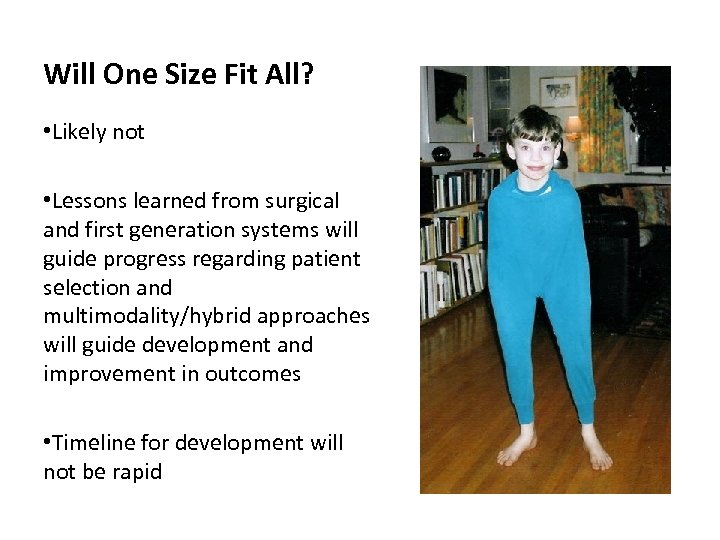 Will One Size Fit All?

•Likely not

•Lessons learned from surgical and first generation systems will guide progress regarding patient selection and multimodality/hybrid approaches will guide development and improvement in outcomes

•Timeline for development will not be rapid